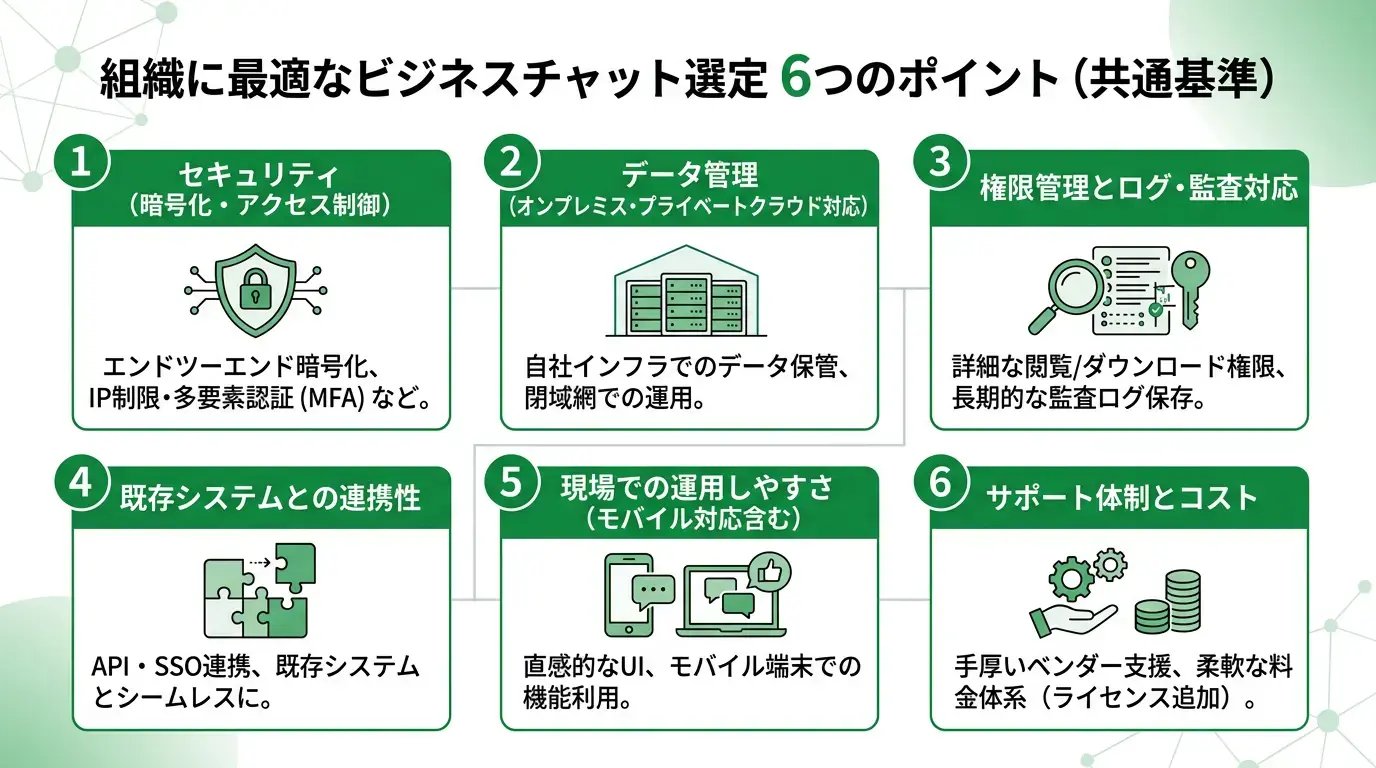 組織に最適なビジネスチャット選定 6つのポイント（共通基準）

1
セキュリティ
（暗号化・アクセス制御）

エンドツーエンド暗号化、IP制限・多要素認証 (MFA) など。

2
データ管理
（オンプレミス・プライベートクラウド対応）

自社インフラでのデータ保管、閉域網での運用。

3
権限管理とログ・監査対応

詳細な閲覧/ダウンロード権限、長期的な監査ログ保存。

4
既存システムとの連携性

API・SSO連携、既存システムとシームレスに。

5
現場での運用しやすさ
（モバイル対応含む）

直感的なUI、モバイル端末での機能利用。

6
サポート体制とコスト

手厚いベンダー支援、柔軟な料金体系（ライセンス追加）。